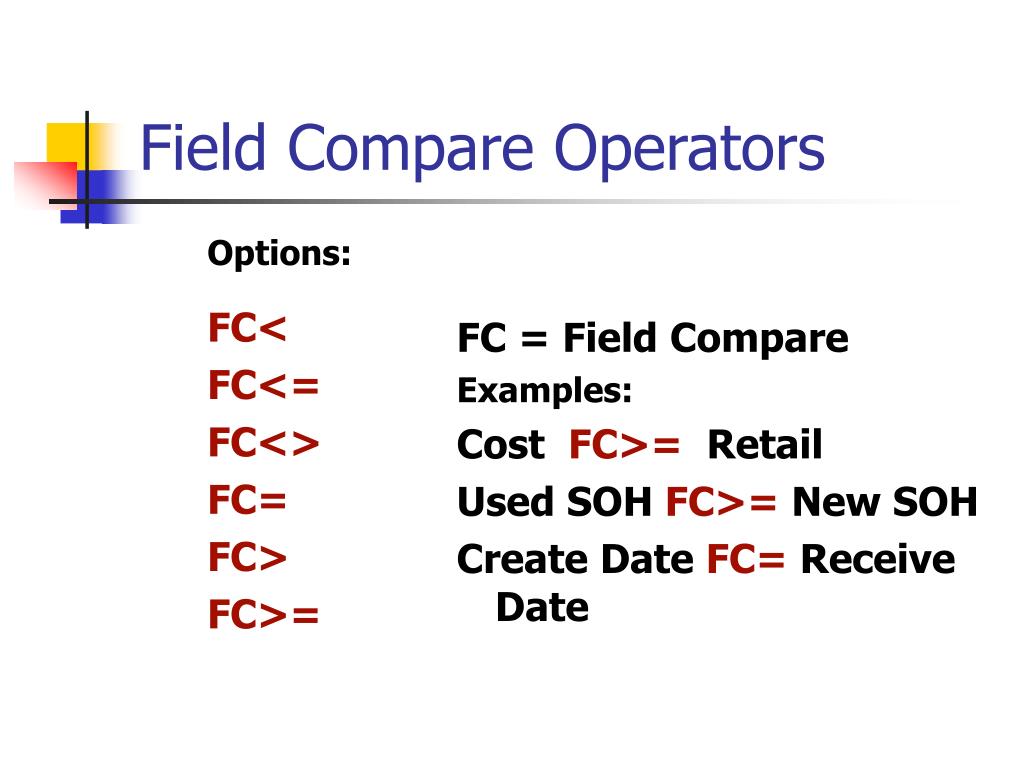 Field Compare Operators

Options:

FC<
FC<=
FC<>
FC=
FC>
FC>=

FC = Field Compare
Examples:
Cost FC>= Retail
Used SOH FC>= New SOH
Create Date FC= Receive Date